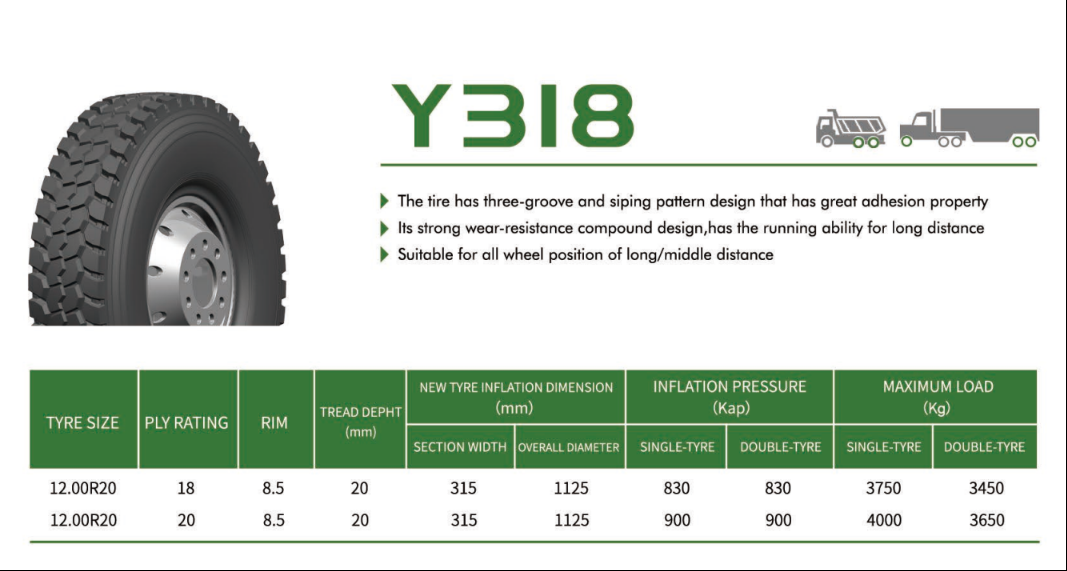 Y318

The tire has three-groove and siping pattern design that has great adhesion property
Its strong wear-resistance compound design,has the running ability for long distance
Suitable for all wheel position of long/middle distance

| TYRE SIZE | PLY RATING | RIM | TREAD DEPHT (mm) | NEW TYRE INFLATION DIMENSION (mm) SECTION WIDTH | NEW TYRE INFLATION DIMENSION (mm) OVERALL DIAMETER | INFLATION PRESSURE (Kap) SINGLE-TYRE | INFLATION PRESSURE (Kap) DOUBLE-TYRE | MAXIMUM LOAD (Kg) SINGLE-TYRE | MAXIMUM LOAD (Kg) DOUBLE-TYRE |
|---|---|---|---|---|---|---|---|---|---|
| 12.00R20 | 18 | 8.5 | 20 | 315 | 1125 | 830 | 830 | 3750 | 3450 |
| 12.00R20 | 20 | 8.5 | 20 | 315 | 1125 | 900 | 900 | 4000 | 3650 |